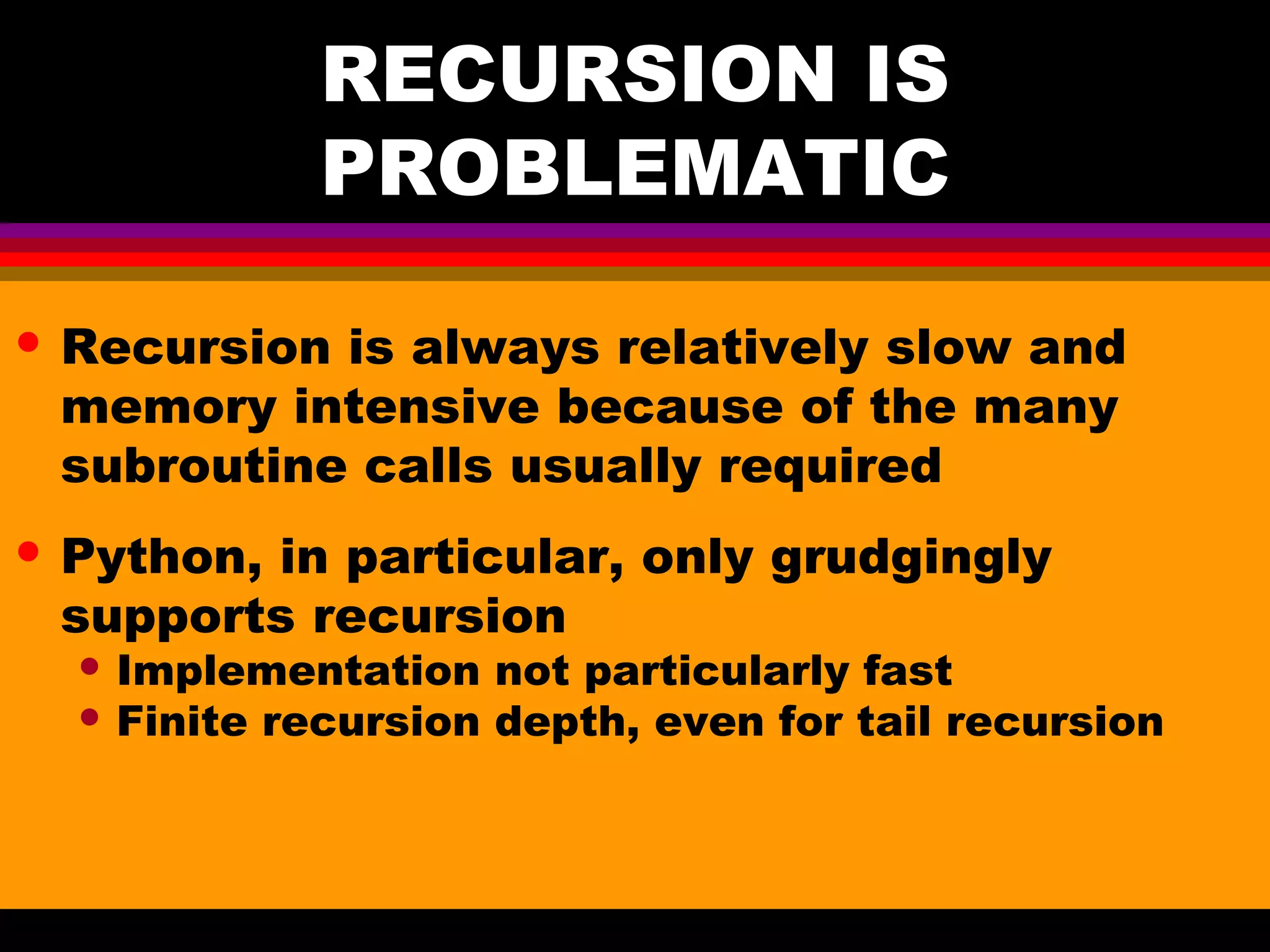 RECURSION IS PROBLEMATIC

• Recursion is always relatively slow and memory intensive because of the many subroutine calls usually required

• Python, in particular, only grudgingly supports recursion
 • Implementation not particularly fast
 • Finite recursion depth, even for tail recursion